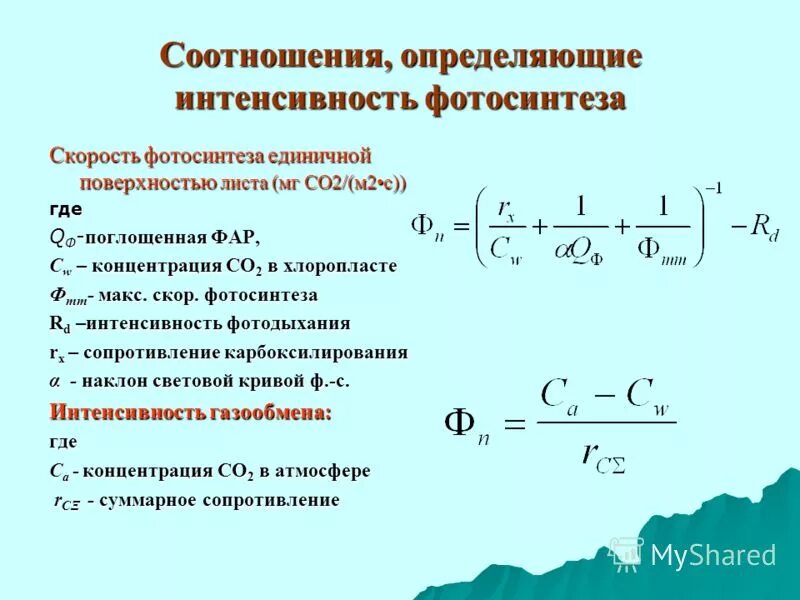 Соотношения, определяющие интенсивность фотосинтеза

Скорость фотосинтеза единичной поверхностью листа (мг CO2/(м2•с))

$\Phi_n = \left( \frac{r_x}{C_w} + \frac{1}{\alpha Q_\Phi} + \frac{1}{\Phi_{mm}} \right)^{-1} - R_d$

где
$Q_Ф$- поглощенная ФАР,
$C_w$ – концентрация $CO_2$ в хлоропласте
$Ф_{mm}$- макс. скор. фотосинтеза
$R_d$ –интенсивность фотодыхания
$r_x$ – сопротивление карбоксилирования
$\alpha$ - наклон световой кривой ф.-с.

Интенсивность газообмена:

$\Phi_n = \frac{C_a - C_w}{r_{C\Sigma}}$

где
$C_a$ - концентрация $CO_2$ в атмосфере
$r_{C\Sigma}$ - суммарное сопротивление

MyShared